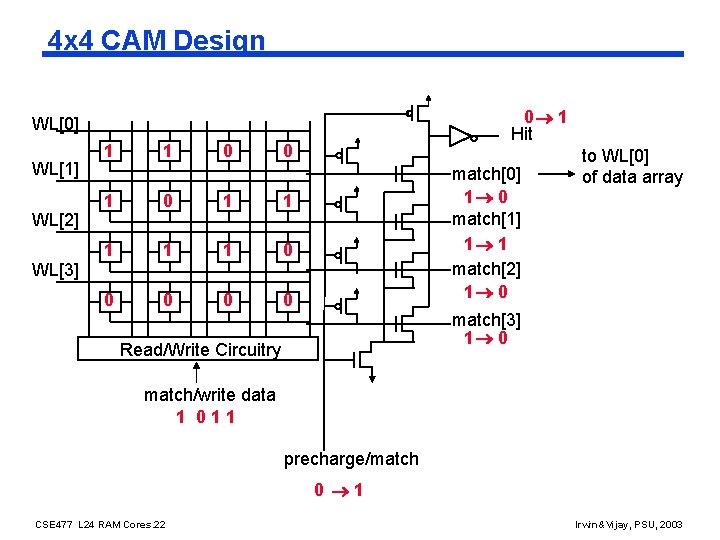 4x4 CAM Design

WL[0]
WL[1]
WL[2]
WL[3]

1 1 0 0
1 0 1 1
1 1 1 0
0 0 0 0

Read/Write Circuitry

match/write data
1 0 1 1

precharge/match
$0 \rightarrow 1$

$0 \rightarrow 1$
Hit

match[0]
$1 \rightarrow 0$
match[1]
$1 \rightarrow 1$
match[2]
$1 \rightarrow 0$
match[3]
$1 \rightarrow 0$

to WL[0] of data array

CSE477 L24 RAM Cores.22

Irwin&Vijay, PSU, 2003